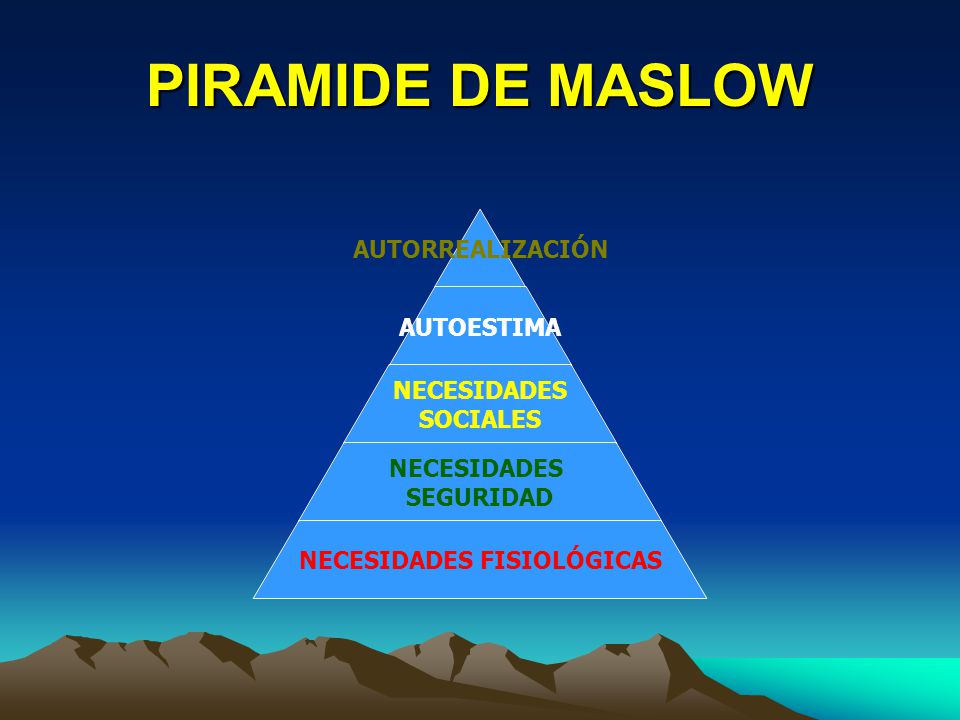 PIRAMIDE DE MASLOW

AUTORREALIZACIÓN

AUTOESTIMA

NECESIDADES SOCIALES

NECESIDADES SEGURIDAD

NECESIDADES FISIOLÓGICAS